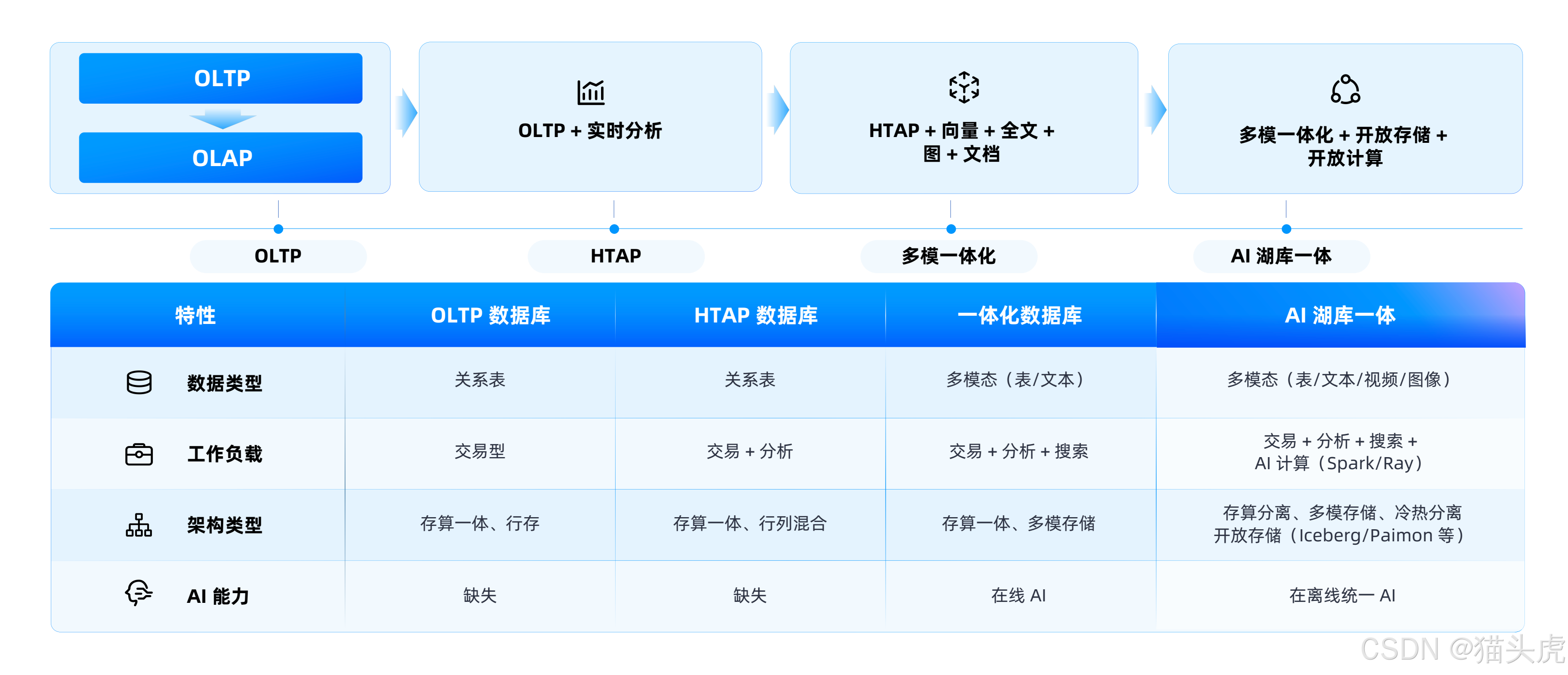 OLTP

OLAP

OLTP + 实时分析

HTAP + 向量 + 全文 + 图 + 文档

多模一体化 + 开放存储 + 开放计算

OLTP

HTAP

多模一体化

AI 湖库一体

| 特性 | OLTP 数据库 | HTAP 数据库 | 一体化数据库 | AI 湖库一体 |
|---|---|---|---|---|
| 数据类型 | 关系表 | 关系表 | 多模态（表/文本） | 多模态（表/文本/视频/图像） |
| 工作负载 | 交易型 | 交易 + 分析 | 交易 + 分析 + 搜索 | 交易 + 分析 + 搜索 + AI 计算（Spark/Ray） |
| 架构类型 | 存算一体、行存 | 存算一体、行列混合 | 存算一体、多模存储 | 存算分离、多模存储、冷热分离 开放存储（Iceberg/Paimon 等） |
| AI 能力 | 缺失 | 缺失 | 在线 AI | 在离线统一 AI |

CSDN @猫头虎